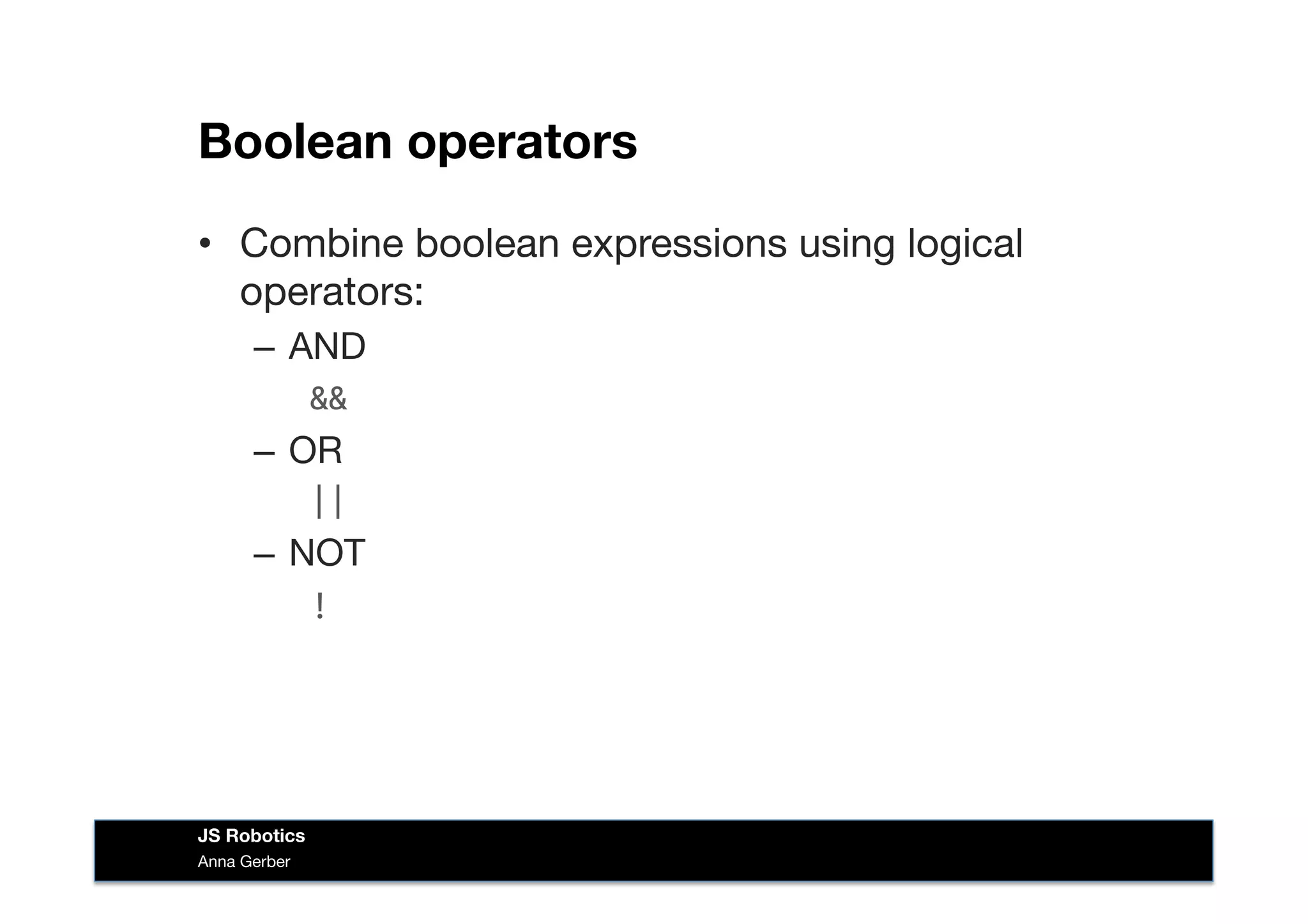 Boolean operators

• Combine boolean expressions using logical operators:

– AND

&&

– OR

||

– NOT

!

JS Robotics
Anna Gerber